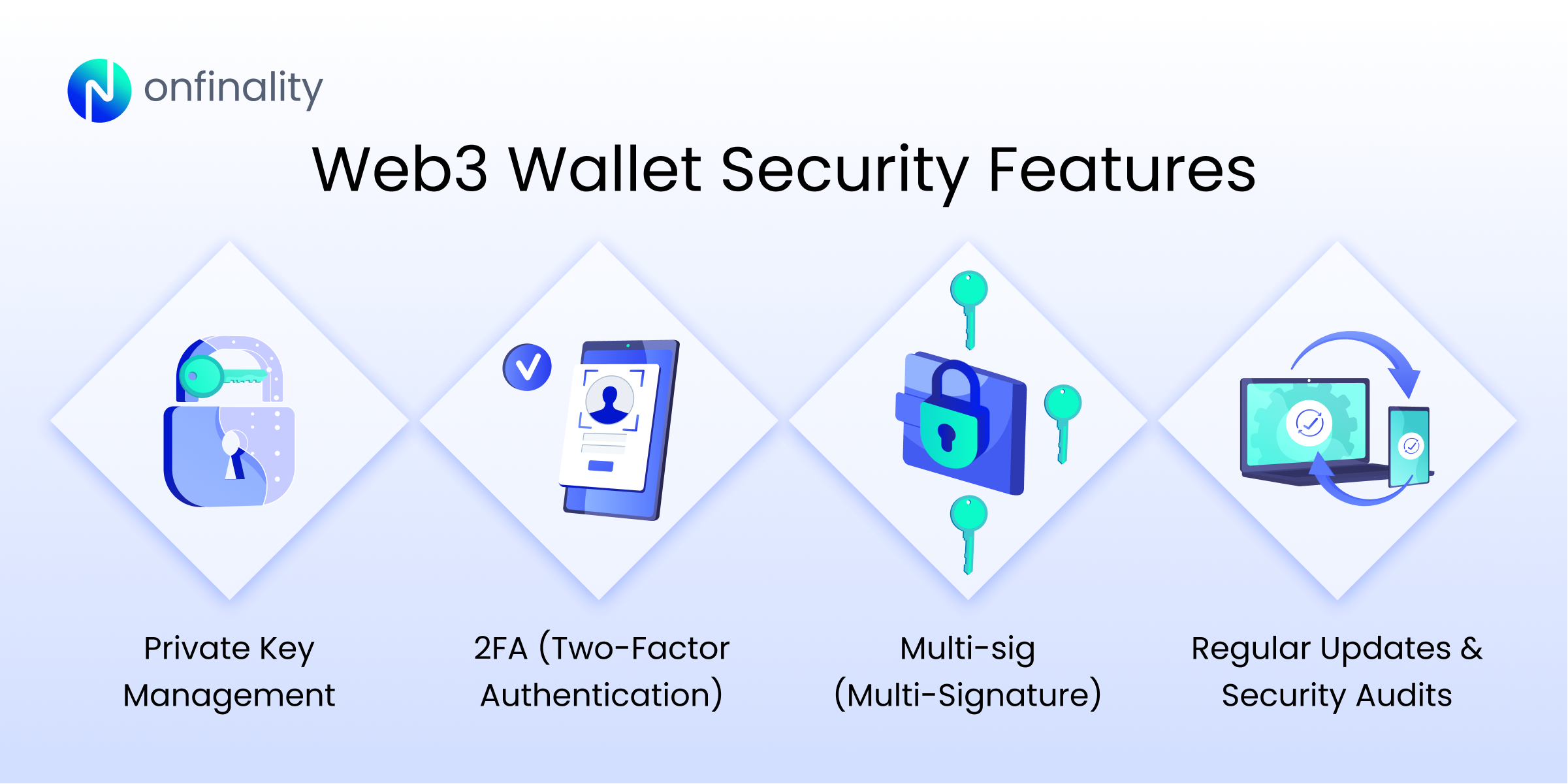 onfinality

Web3 Wallet Security Features

Private Key Management

2FA (Two-Factor Authentication)

Multi-sig (Multi-Signature)

Regular Updates & Security Audits